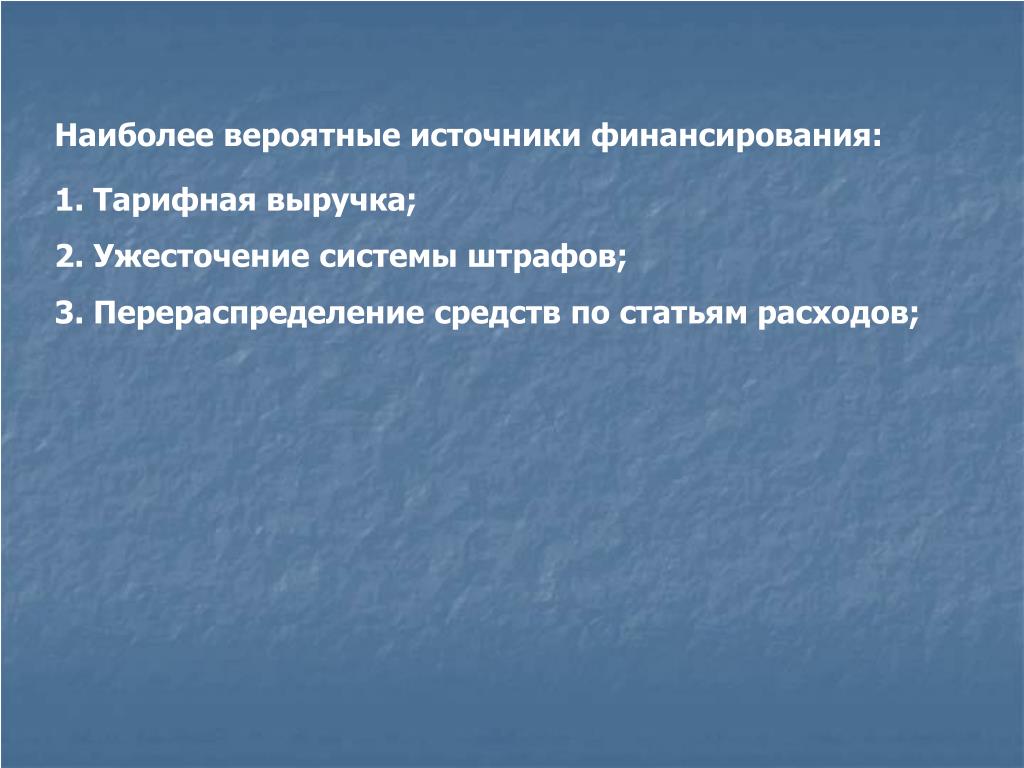 Наиболее вероятные источники финансирования:

1. Тарифная выручка;

2. Ужесточение системы штрафов;

3. Перераспределение средств по статьям расходов;